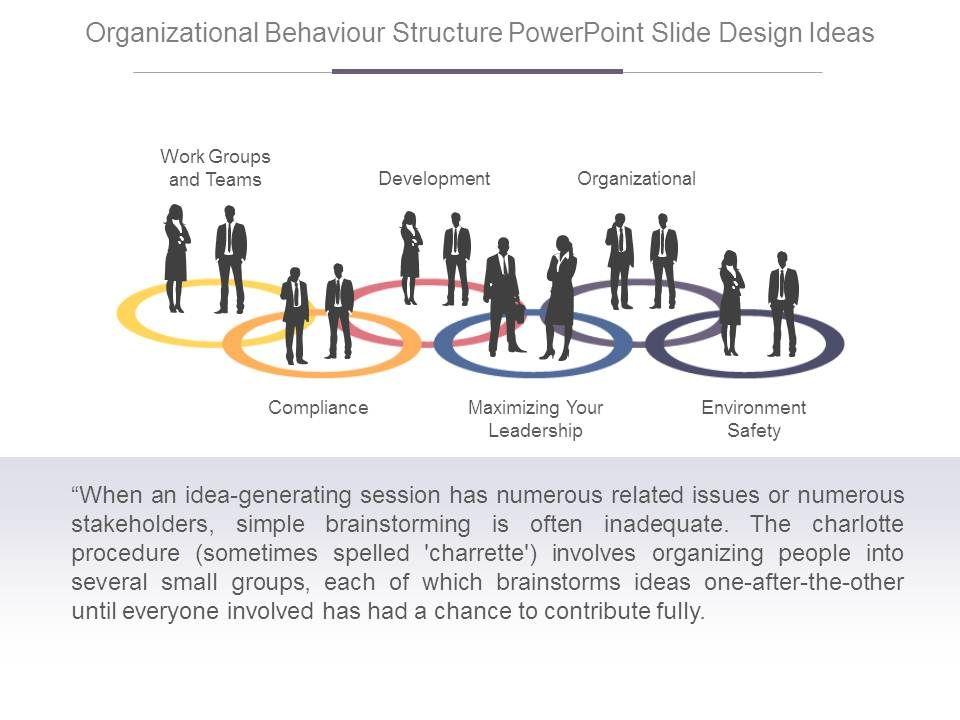 Organizational Behaviour Structure PowerPoint Slide Design Ideas

Work Groups and Teams

Development

Organizational

Compliance

Maximizing Your Leadership

Environment Safety

“When an idea-generating session has numerous related issues or numerous stakeholders, simple brainstorming is often inadequate. The charlotte procedure (sometimes spelled 'charrette') involves organizing people into several small groups, each of which brainstorms ideas one-after-the-other until everyone involved has had a chance to contribute fully.